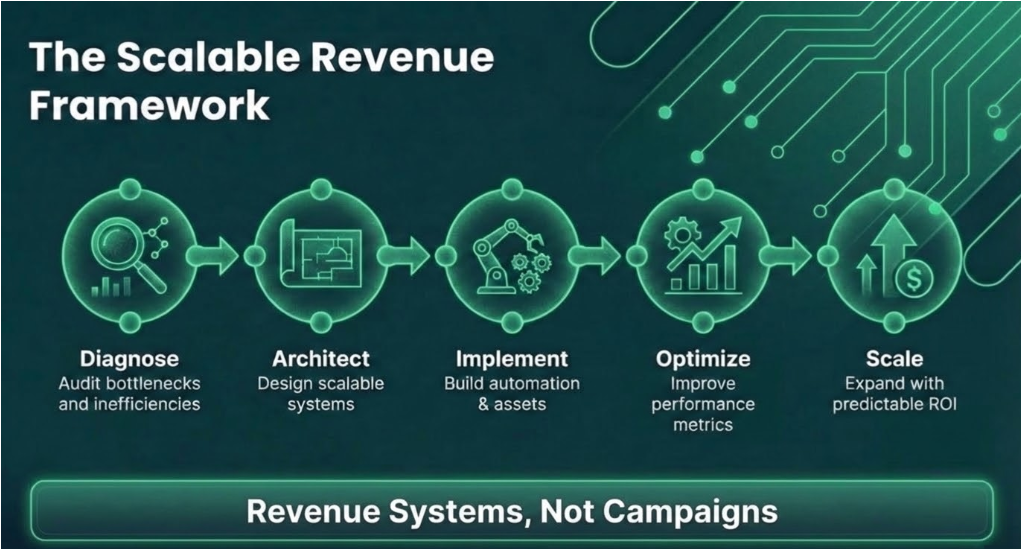 The Scalable Revenue Framework

Diagnose
Audit bottlenecks and inefficiencies

Architect
Design scalable systems

Implement
Build automation & assets

Optimize
Improve performance metrics

Scale
Expand with predictable ROI

Revenue Systems, Not Campaigns